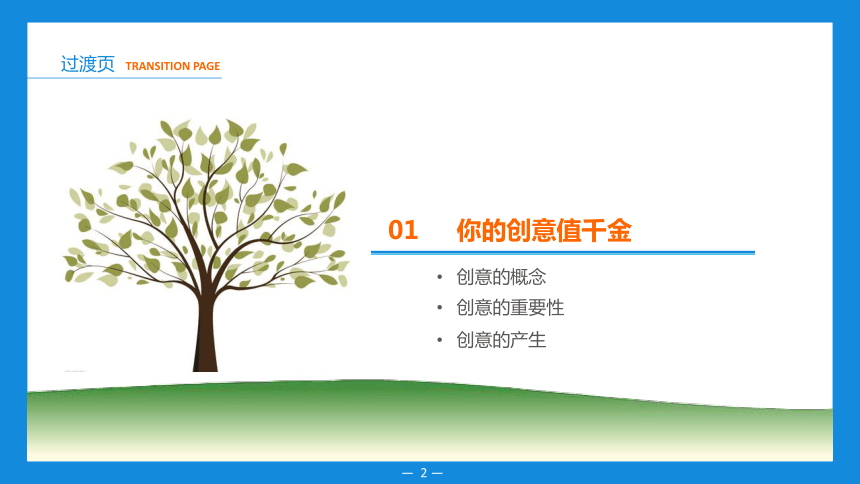 过渡页 TRANSITION PAGE

01 你的创意值千金

• 创意的概念
• 创意的重要性
• 创意的产生

— 2 —